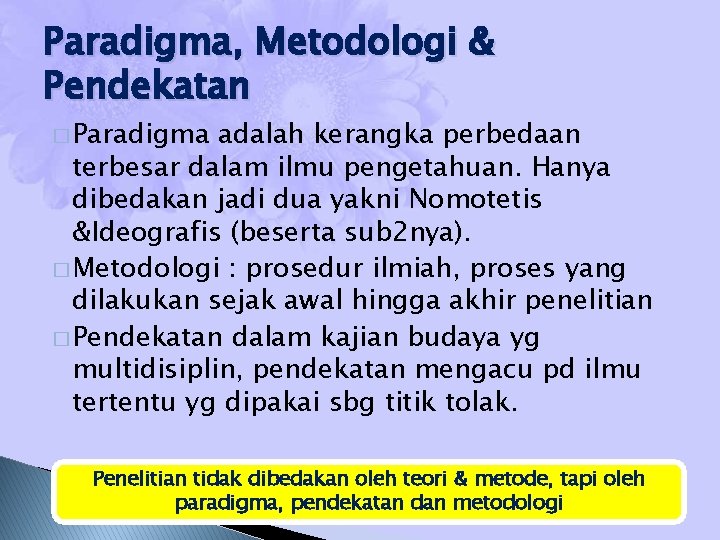 Paradigma, Metodologi & Pendekatan

Paradigma adalah kerangka perbedaan terbesar dalam ilmu pengetahuan. Hanya dibedakan jadi dua yakni Nomotetis &Ideografis (beserta sub2nya).

Metodologi : prosedur ilmiah, proses yang dilakukan sejak awal hingga akhir penelitian

Pendekatan dalam kajian budaya yg multidisiplin, pendekatan mengacu pd ilmu tertentu yg dipakai sbg titik tolak.

Penelitian tidak dibedakan oleh teori & metode, tapi oleh paradigma, pendekatan dan metodologi